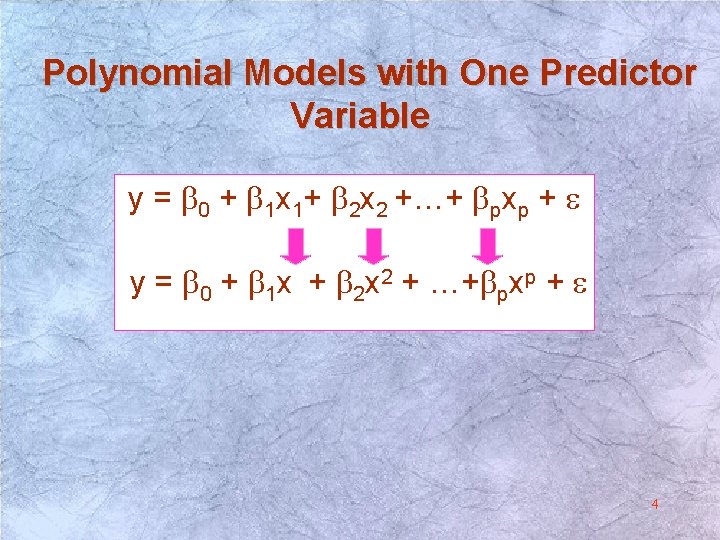 Polynomial Models with One Predictor Variable

$y = \beta_0 + \beta_1 x_1 + \beta_2 x_2 + \ldots + \beta_p x_p + \varepsilon$

$y = \beta_0 + \beta_1 x + \beta_2 x^2 + \ldots + \beta_p x^p + \varepsilon$

4